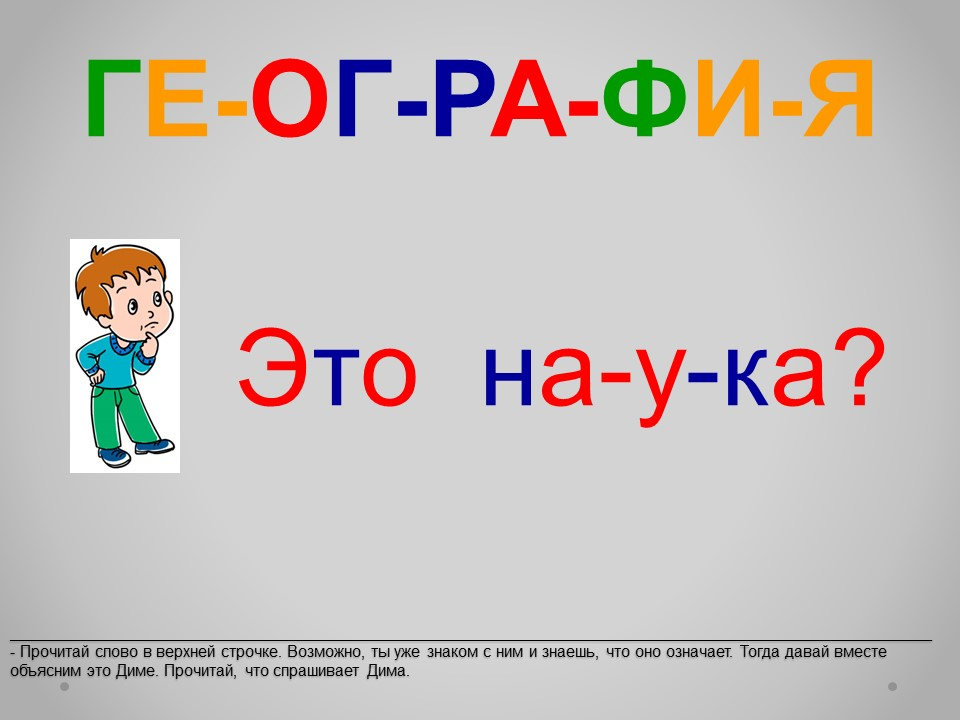 ГЕ-ОГ-РА-ФИ-Я

Это на-у-ка?

- Прочитай слово в верхней строчке. Возможно, ты уже знаком с ним и знаешь, что оно означает. Тогда давай вместе обьясним это Диме. Прочитай, что спрашивает Дима.